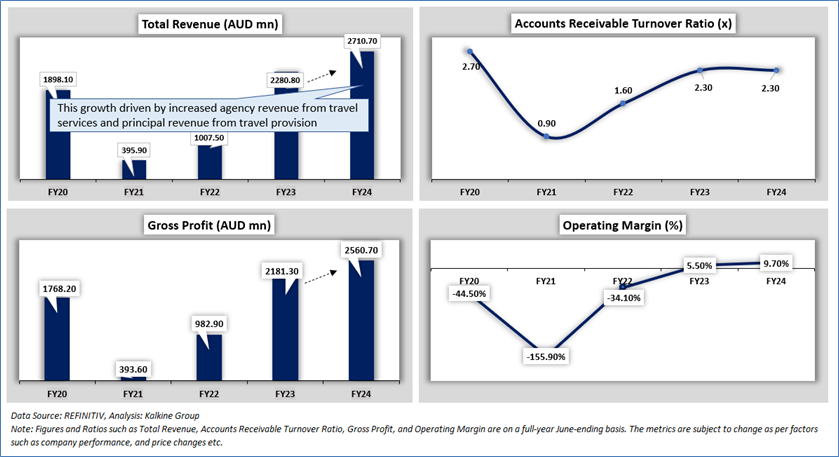 Total Revenue (AUD mn)

1898.10
395.90
1007.50
2280.80
2710.70

This growth driven by increased agency revenue from travel services and principal revenue from travel provision

FY20 FY21 FY22 FY23 FY24

Accounts Receivable Turnover Ratio (x)

2.70
0.90
1.60
2.30
2.30

FY20 FY21 FY22 FY23 FY24

Gross Profit (AUD mn)

1768.20
393.60
982.90
2181.30
2560.70

FY20 FY21 FY22 FY23 FY24

Operating Margin (%)

FY20 FY21 FY22 FY23 FY24

-44.50%
-155.90%
-34.10%
5.50%
9.70%

Data Source: REFINITIV, Analysis: Kalkine Group
Note: Figures and Ratios such as Total Revenue, Accounts Receivable Turnover Ratio, Gross Profit, and Operating Margin are on a full-year June-ending basis. The metrics are subject to change as per factors such as company performance, and price changes etc.